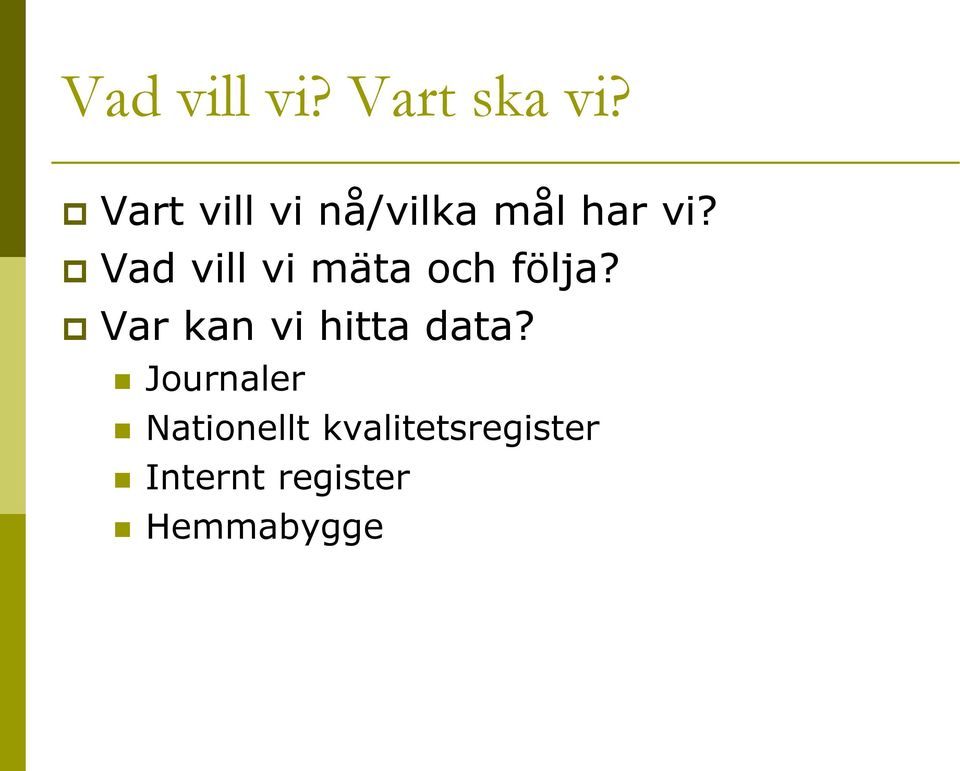 Vad vill vi? Vart ska vi?

Vart vill vi nå/vilka mål har vi?
Vad vill vi mäta och följa?
Var kan vi hitta data?
Journaler
Nationellt kvalitetsregister
Internt register
Hemmabygge